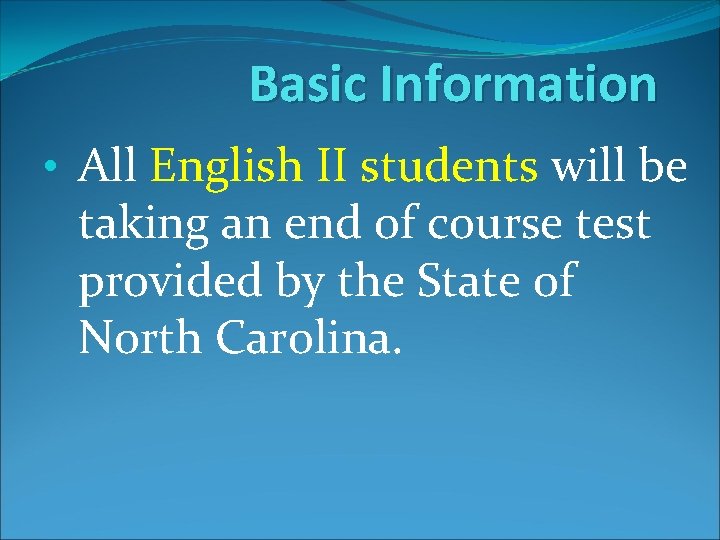 Basic Information

• All English II students will be taking an end of course test provided by the State of North Carolina.